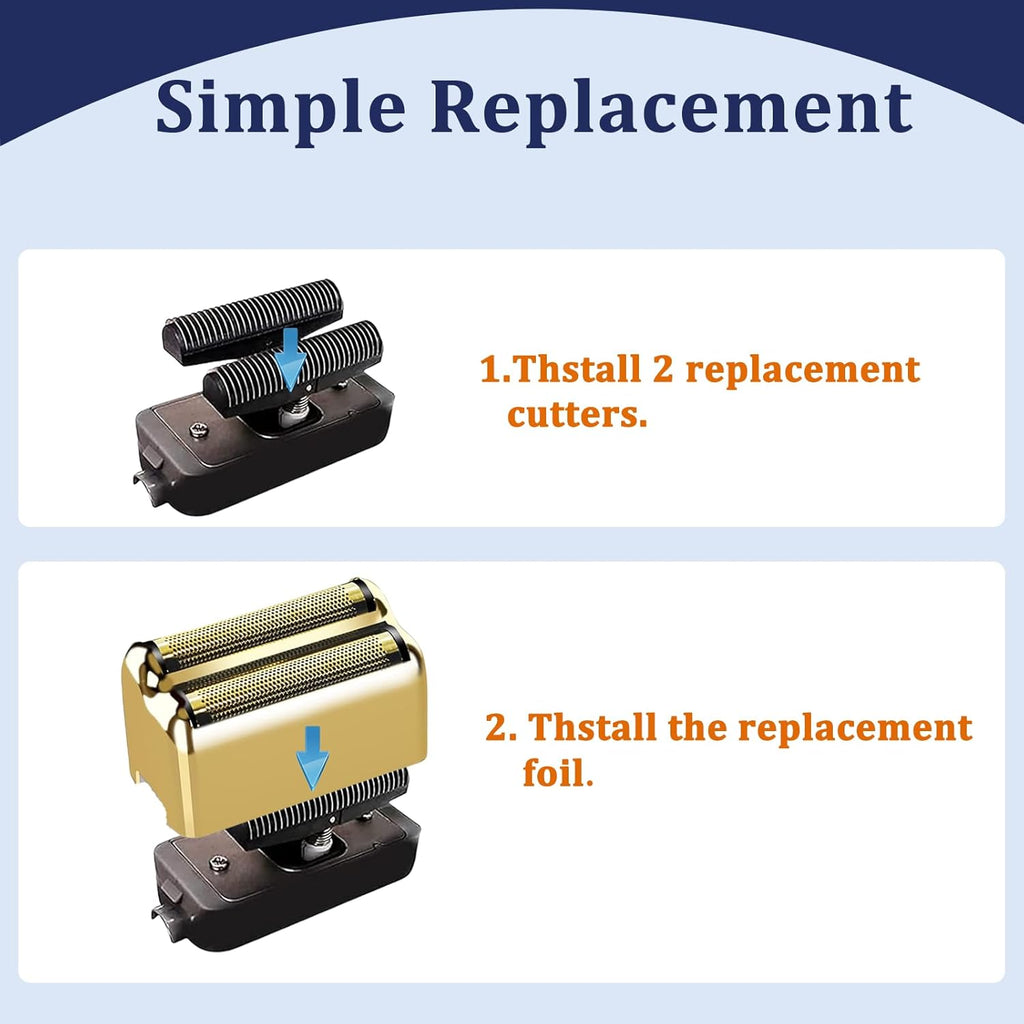 Simple Replacement

1.Thstall 2 replacement cutters.

2. Thstall the replacement foil.